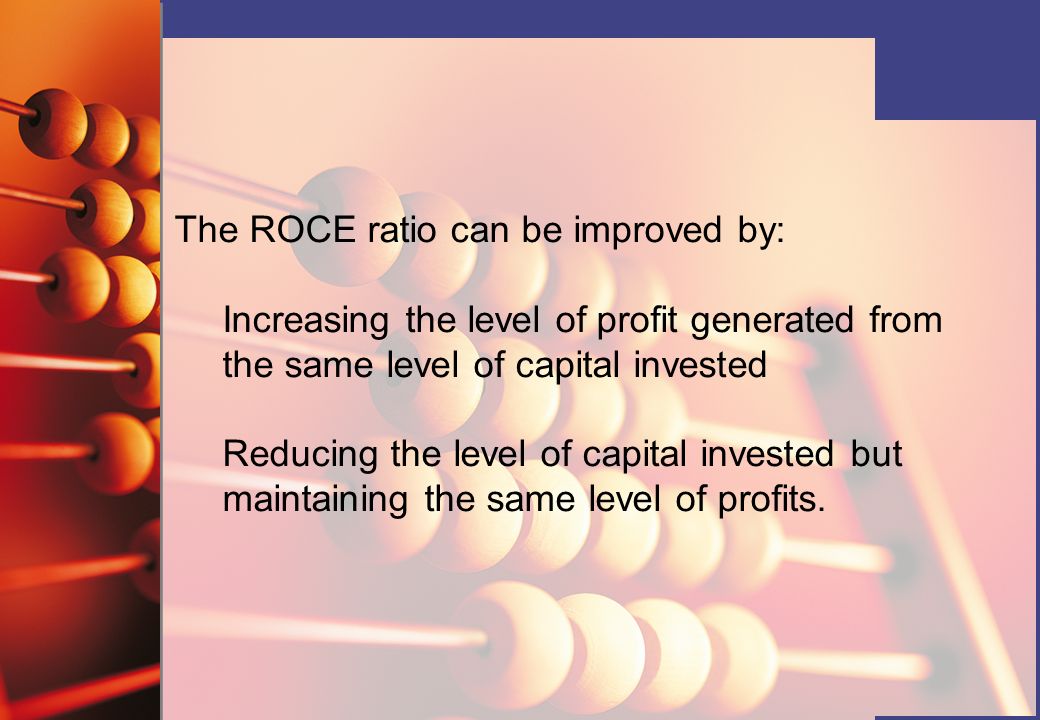 The ROCE ratio can be improved by:

Increasing the level of profit generated from the same level of capital invested

Reducing the level of capital invested but maintaining the same level of profits.